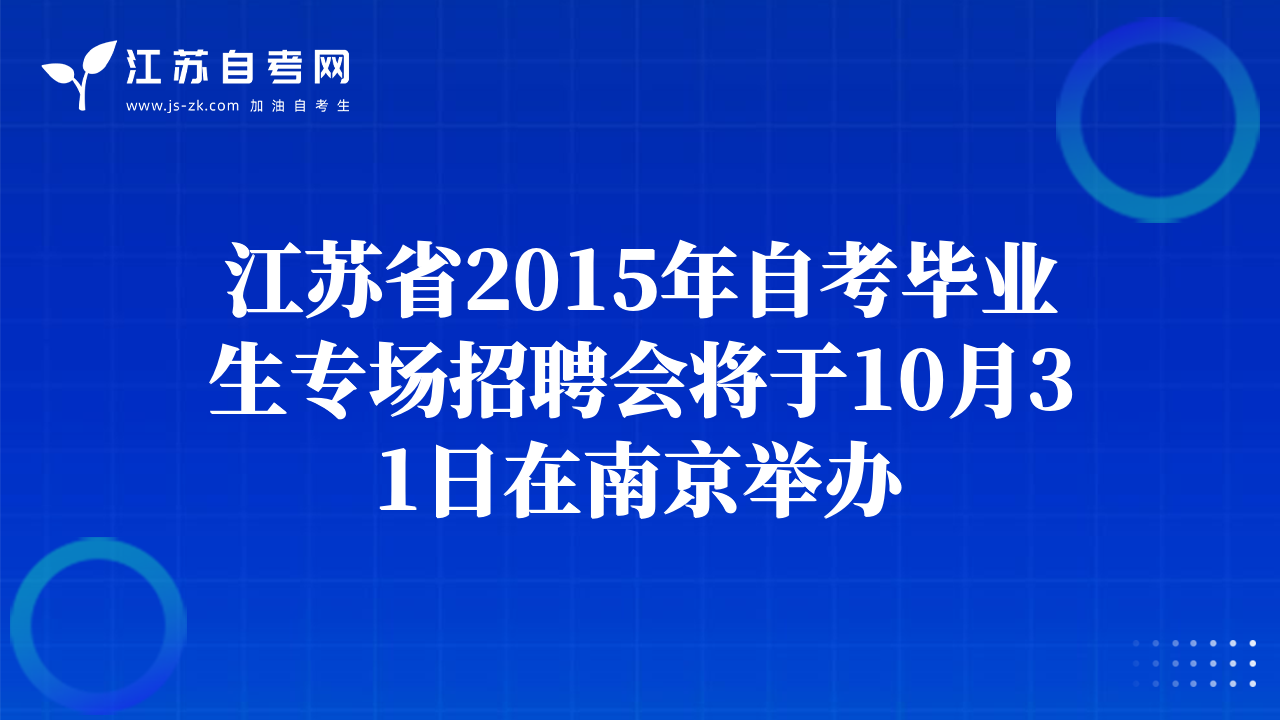 江苏自考网
www.js-zk.com 加油自考生

江苏省2015年自考毕业生专场招聘会将于10月31日在南京举办